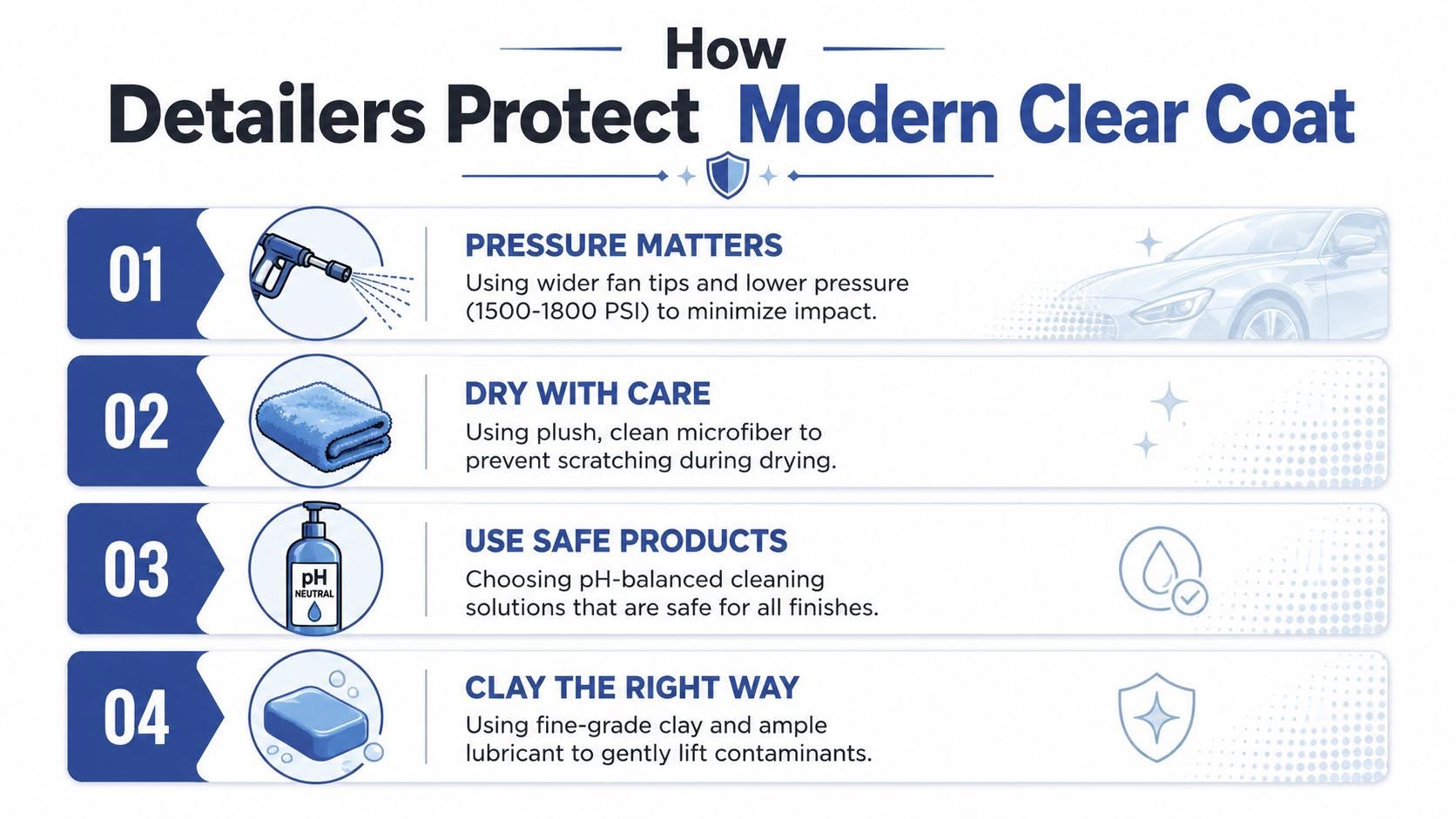 How
Detailers Protect Modern Clear Coat

01
PRESSURE MATTERS
Using wider fan tips and lower pressure (1500-1800 PSI) to minimize impact.

02
DRY WITH CARE
Using plush, clean microfiber to prevent scratching during drying.

03
pH
NEUTRAL
USE SAFE PRODUCTS
Choosing pH-balanced cleaning solutions that are safe for all finishes.

04
CLAY THE RIGHT WAY
Using fine-grade clay and ample lubricant to gently lift contaminants.